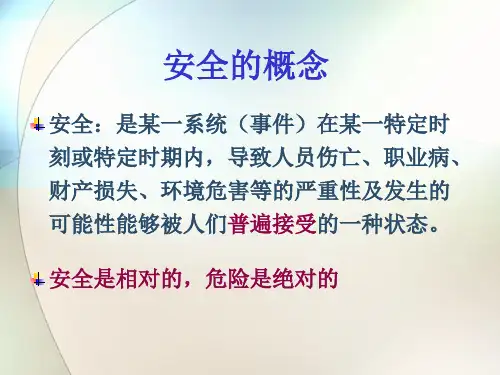 安全的概念

安全：是某一系统（事件）在某一特定时刻或特定时期内，导致人员伤亡、职业病、财产损失、环境危害等的严重性及发生的可能性能够被人们普遍接受的一种状态。

安全是相对的，危险是绝对的